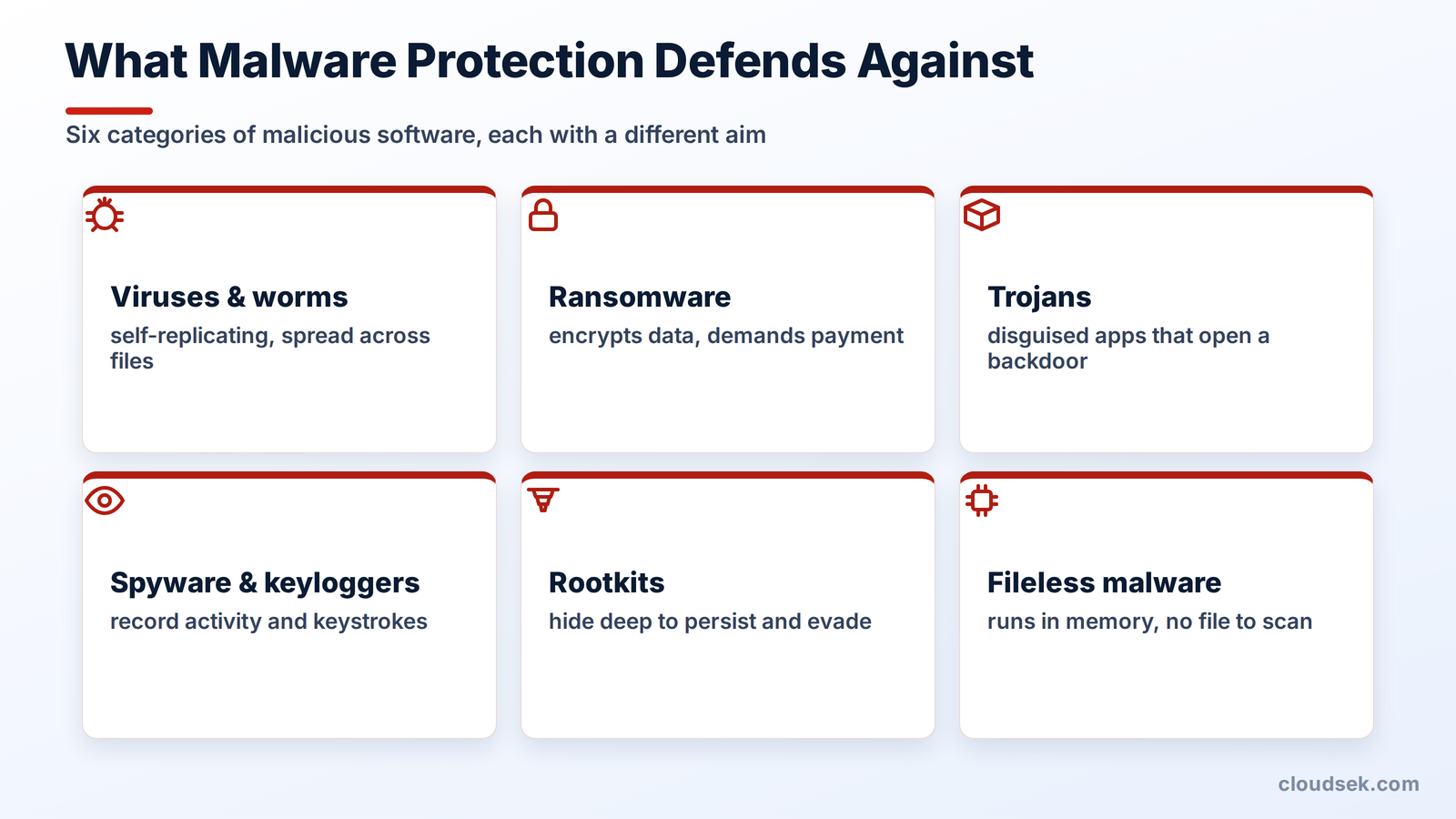 What Malware Protection Defends Against

Six categories of malicious software, each with a different aim

Viruses & worms

self-replicating, spread across files

Ransomware

encrypts data, demands payment

Trojans

disguised apps that open a backdoor

Spyware & keyloggers

record activity and keystrokes

Rootkits

hide deep to persist and evade

Fileless malware

runs in memory, no file to scan

cloudsek.com